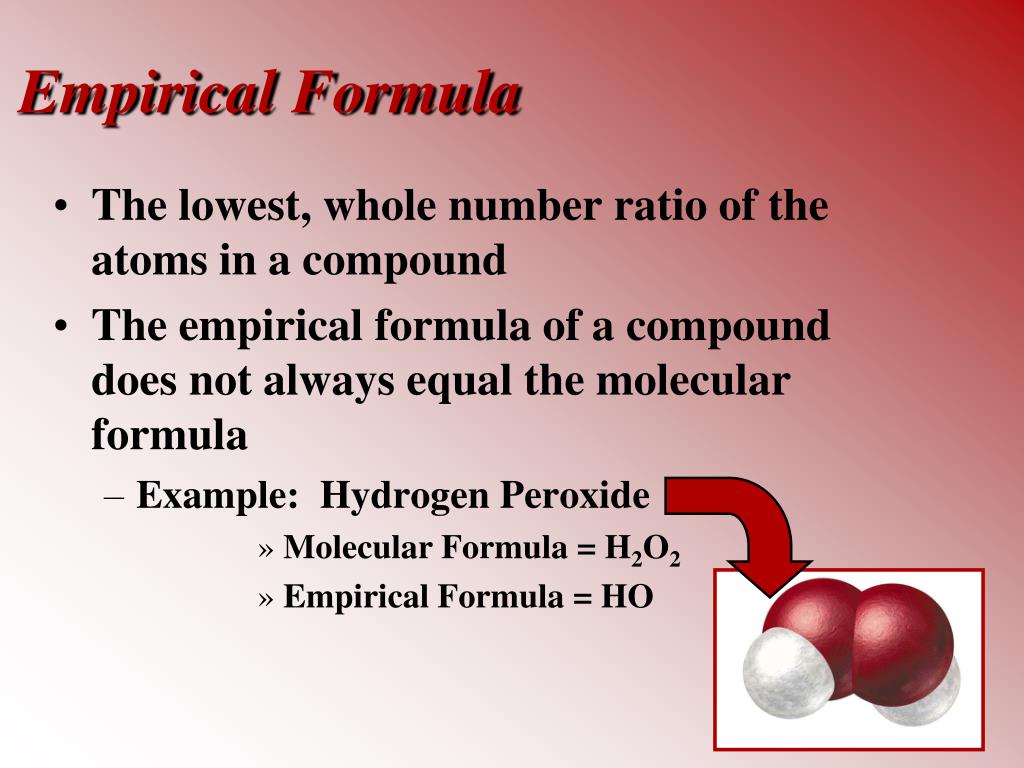 Empirical Formula

• The lowest, whole number ratio of the atoms in a compound
• The empirical formula of a compound does not always equal the molecular formula
– Example: Hydrogen Peroxide
» Molecular Formula = $H_2O_2$
» Empirical Formula = HO